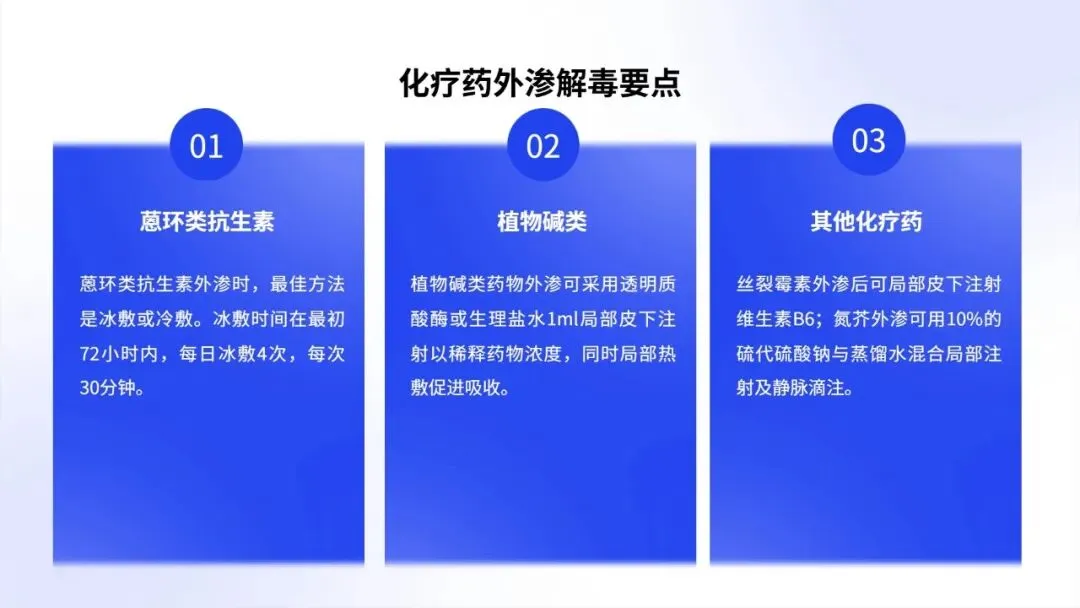 化疗药外渗解毒要点

01

蒽环类抗生素

蒽环类抗生素外渗时，最佳方法是冰敷或冷敷。冰敷时间在最初72小时内，每日冰敷4次，每次30分钟。

02

植物碱类

植物碱类药物外渗可采用透明质酸酶或生理盐水1ml局部皮下注射以稀释药物浓度，同时局部热敷促进吸收。

03

其他化疗药

丝裂霉素外渗后可局部皮下注射维生素B6；氮芥外渗可用10%的硫代硫酸钠与蒸馏水混合局部注射及静脉滴注。